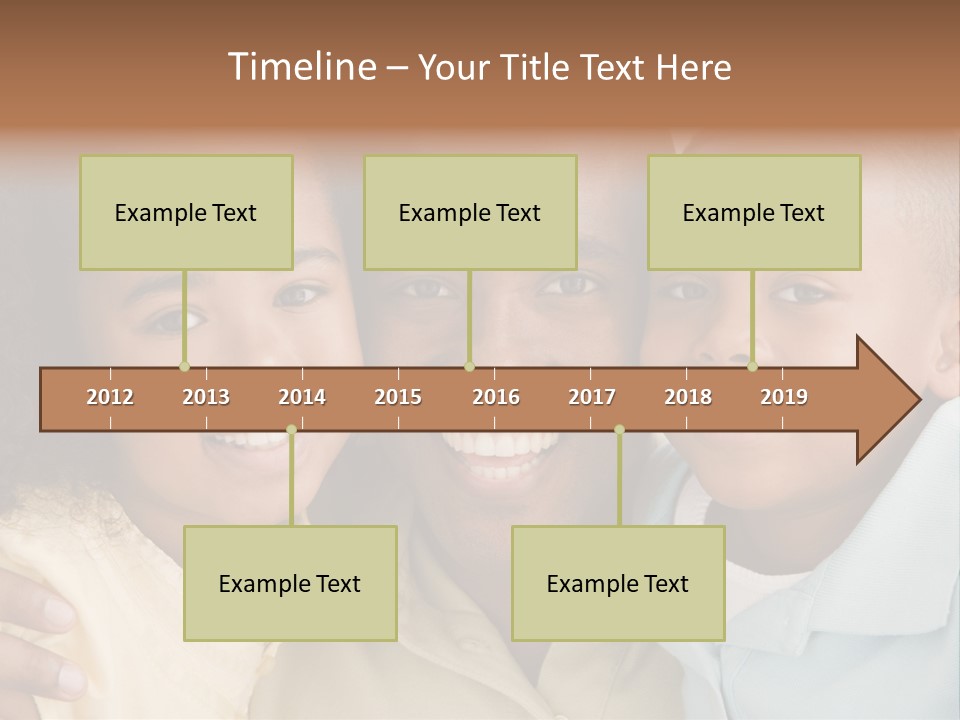 Timeline – Your Title Text Here

Example Text

Example Text

Example Text

2012 2013 2014 2015 2016 2017 2018 2019

Example Text

Example Text